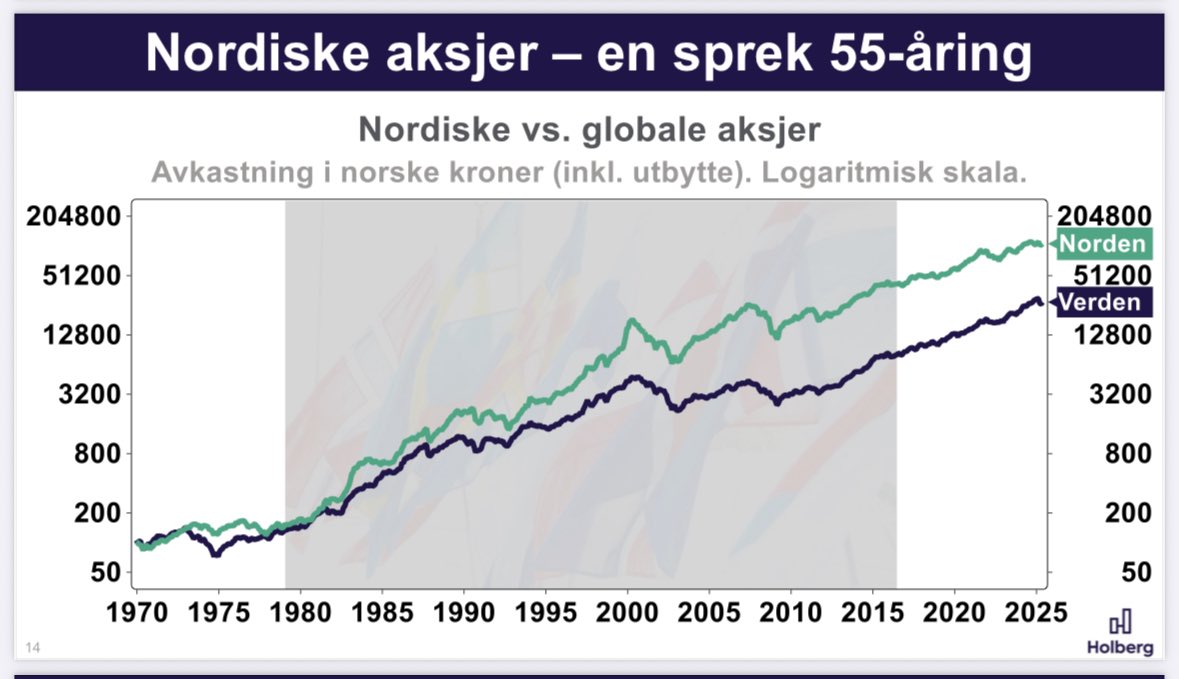 Nordiske aksjer – en sprek 55-åring

Nordiske vs. globale aksjer

Avkastning i norske kroner (inkl. utbytte). Logaritmisk skala.

204800
51200
12800
3200
800
200
50

204800
51200
12800
3200
800
200
50

Norden
Verden

1970 1975 1980 1985 1990 1995 2000 2005 2010 2015 2020 2025

14

Holberg